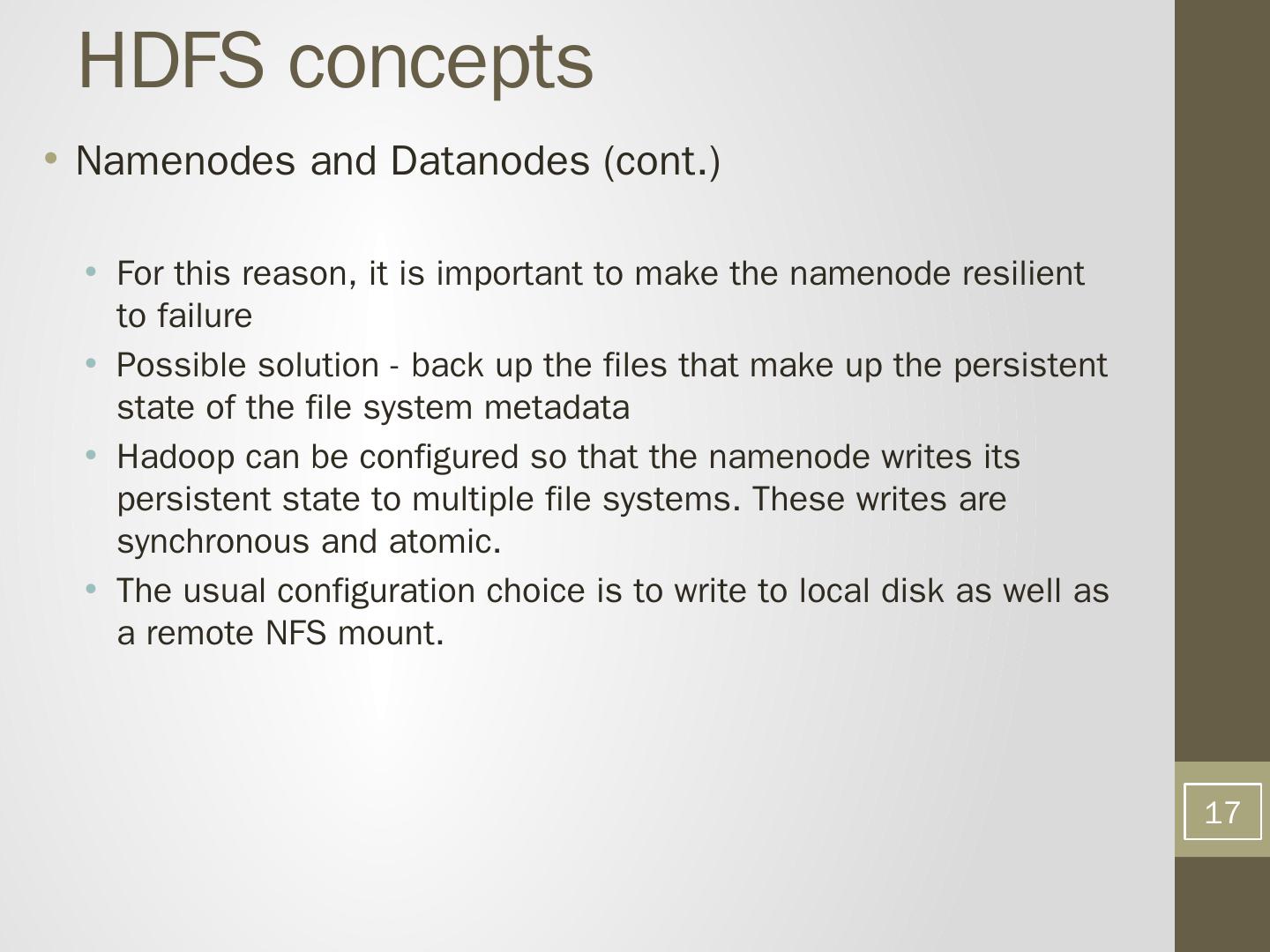 HDFS concepts

• Namenodes and Datanodes (cont.)

• For this reason, it is important to make the namenode resilient to failure
• Possible solution - back up the files that make up the persistent state of the file system metadata
• Hadoop can be configured so that the namenode writes its persistent state to multiple file systems. These writes are synchronous and atomic.
• The usual configuration choice is to write to local disk as well as a remote NFS mount.

17